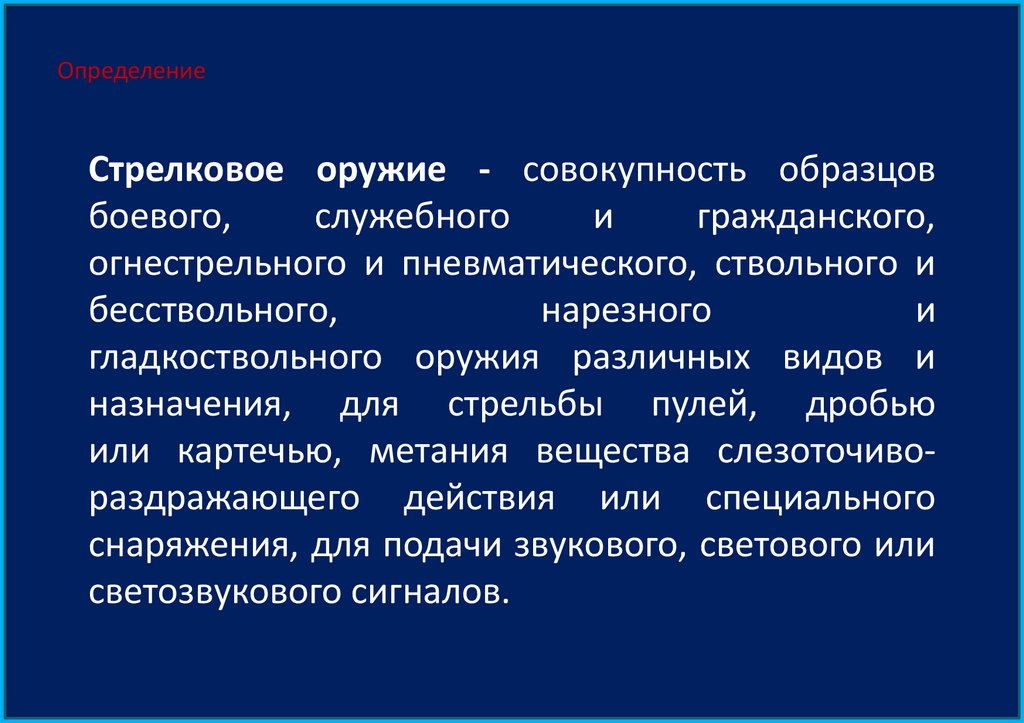 Определение

Стрелковое оружие - совокупность образцов боевого, служебного и гражданского, огнестрельного и пневматического, ствольного и бесствольного, нарезного и гладкоствольного оружия различных видов и назначения, для стрельбы пулей, дробью или картечью, метания вещества слезоточиво-раздражающего действия или специального снаряжения, для подачи звукового, светового или светозвукового сигналов.